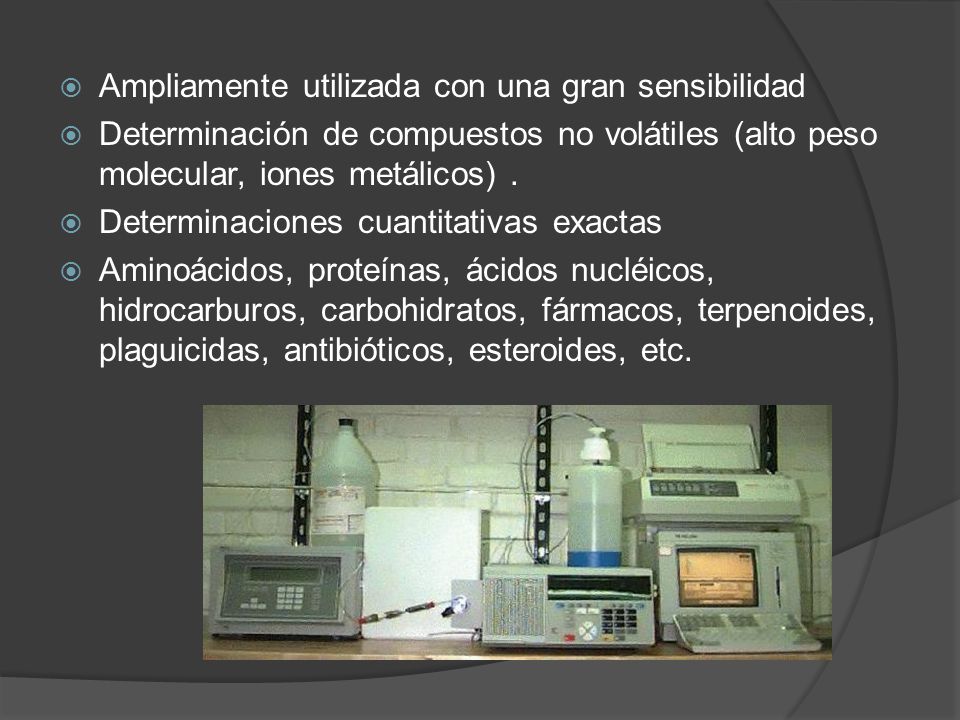 Ampliamente utilizada con una gran sensibilidad

Determinación de compuestos no volátiles (alto peso molecular, iones metálicos) .

Determinaciones cuantitativas exactas

Aminoácidos, proteínas, ácidos nucléicos, hidrocarburos, carbohidratos, fármacos, terpenoides, plaguicidas, antibióticos, esteroides, etc.